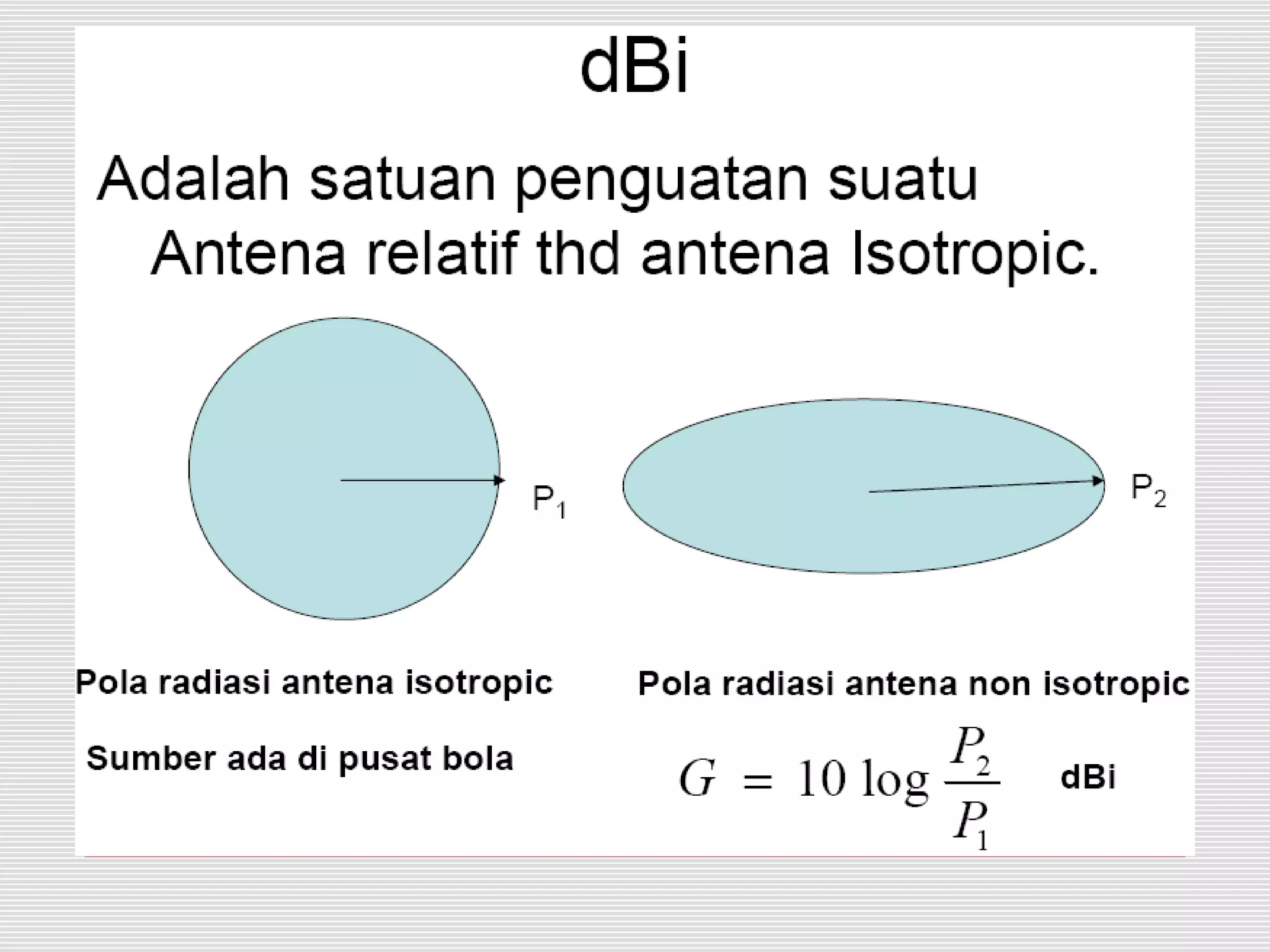 dBi

Adalah satuan penguatan suatu Antena relatif thd antena Isotropic.

$P_1$

$P_2$

Pola radiasi antena isotropic

Pola radiasi antena non isotropic

Sumber ada di pusat bola

$G = 10 \log \frac{P_2}{P_1}$ dBi